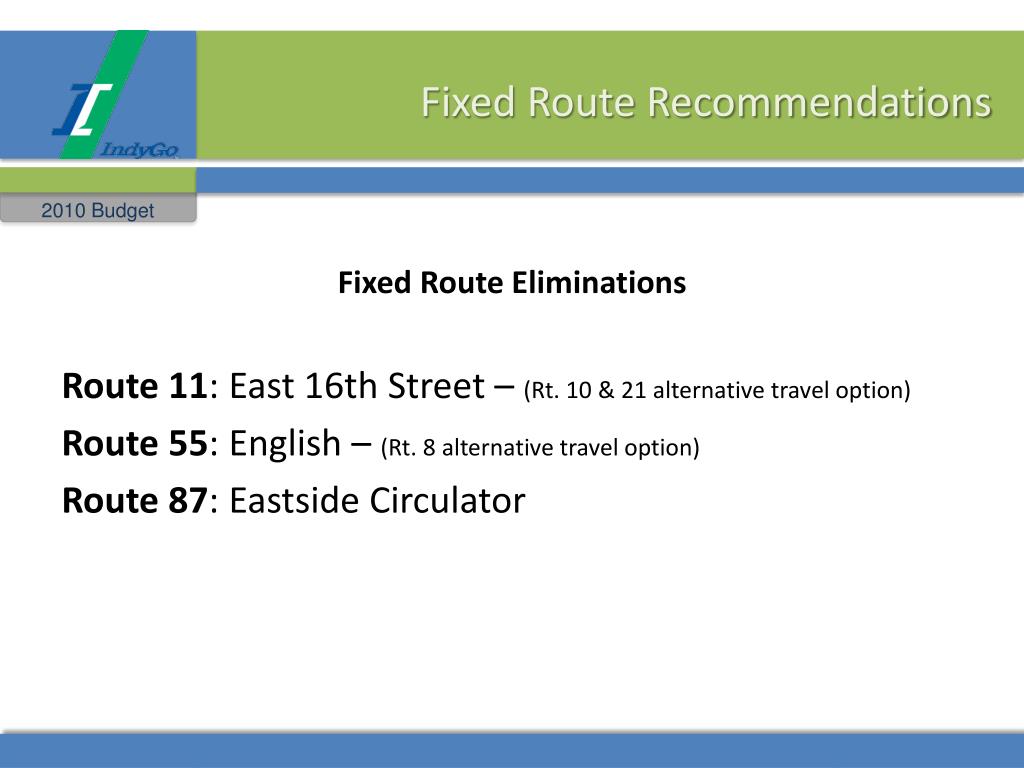 IndyGo

Fixed Route Recommendations

2010 Budget

Fixed Route Eliminations

Route 11: East 16th Street – (Rt. 10 & 21 alternative travel option)

Route 55: English – (Rt. 8 alternative travel option)

Route 87: Eastside Circulator